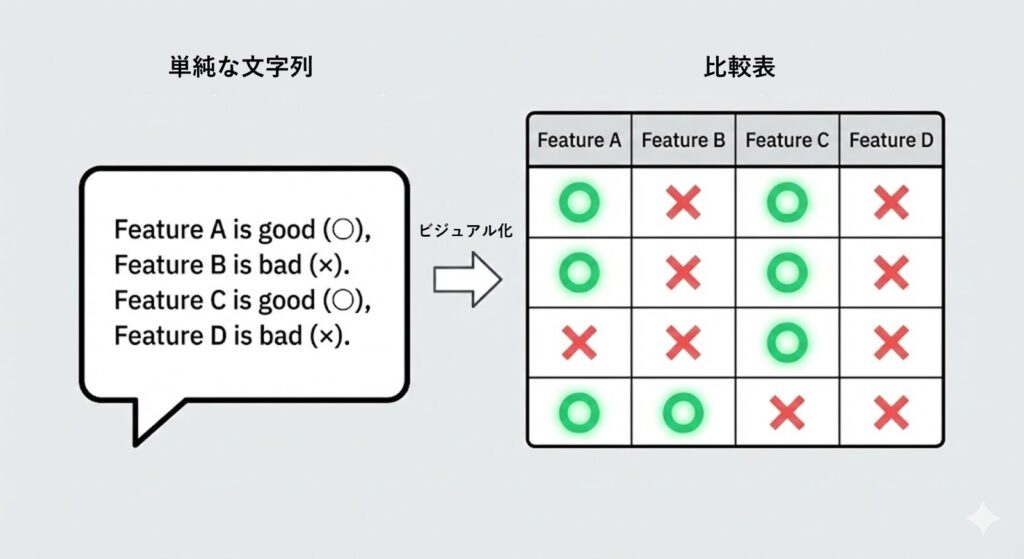 単純な文字列

Feature A is good (○),
Feature B is bad (×).
Feature C is good (○),
Feature D is bad (×).

ビジュアル化

比較表

| Feature A | Feature B | Feature C | Feature D |
|---|---|---|---|
| ○ | × | ○ | × |
| ○ | × | ○ | × |
| × | × | ○ | × |
| ○ | ○ | × | × |